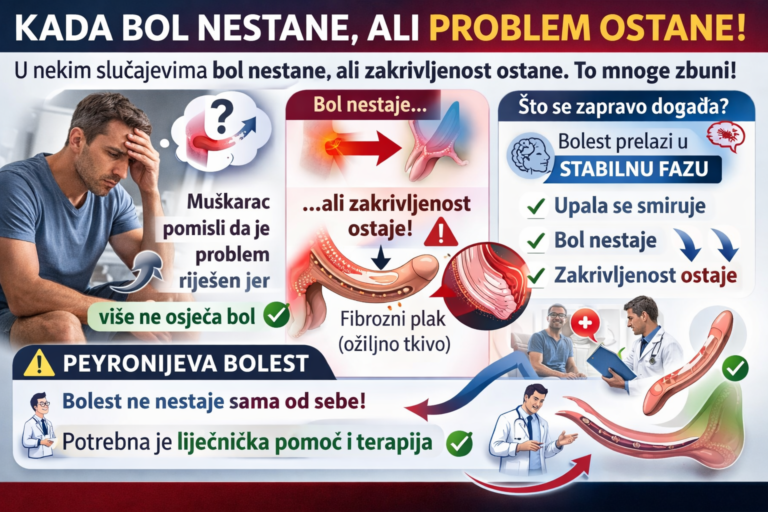 KADA BOL NESTANE, ALI PROBLEM OSTANE!

U nekim slučajevima bol nestane, ali zakrivljenost ostane. To mnoge zbuni!

?

Muškarac pomisli da je problem riješen jer

više ne osjeća bol

Bol nestaje...

...ali zakrivljenost ostaje!

Fibrozni plak (ožiljno tkivo)

Što se zapravo događa?

Bolest prelazi u STABILNU FAZU

Upala se smiruje

Bol nestaje

Zakrivljenost ostaje

PEYRONIJEVA BOLEST

Bolest ne nestaje sama od sebe!

Potrebna je liječnička pomoć i terapija